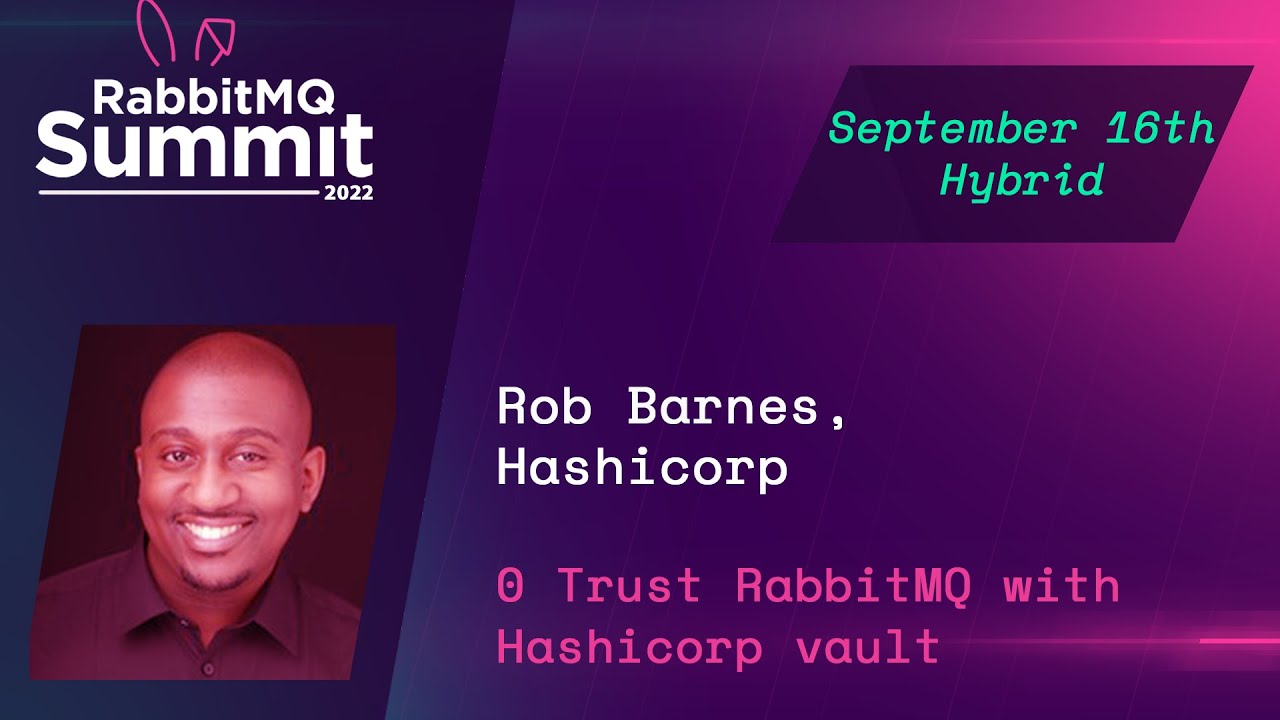 RabbitMQ
Summit
2022

September 16th
Hybrid

Rob Barnes,
Hashicorp

0 Trust RabbitMQ with Hashicorp vault